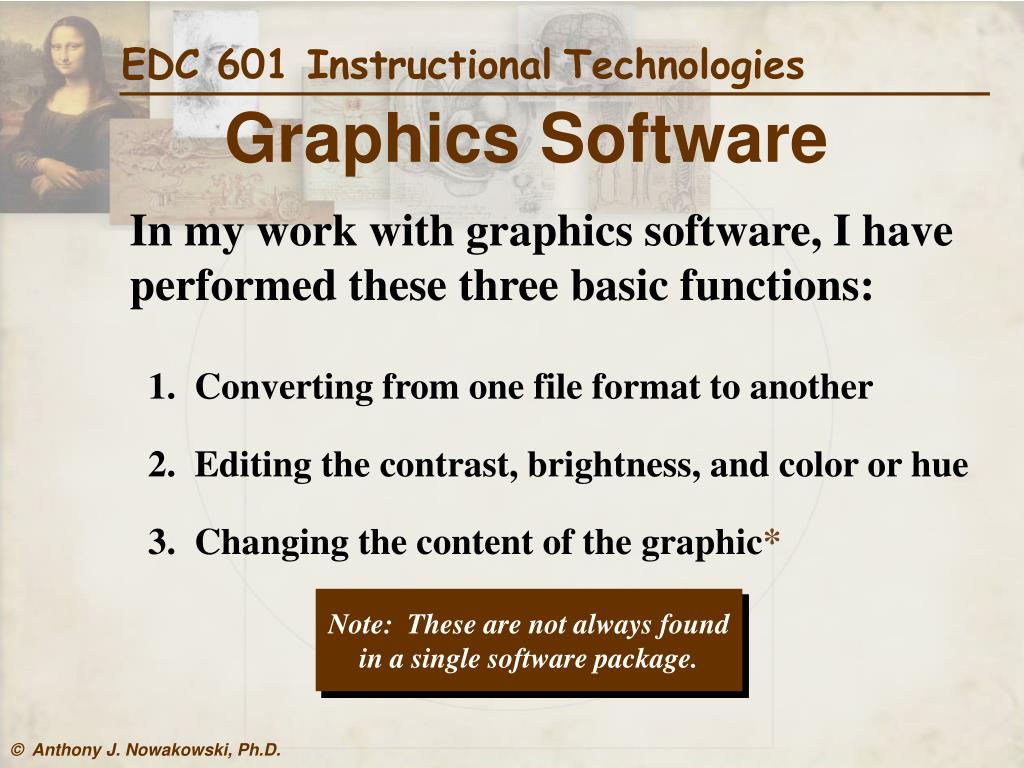 EDC 601 Instructional Technologies

Graphics Software

In my work with graphics software, I have performed these three basic functions:

1. Converting from one file format to another

2. Editing the contrast, brightness, and color or hue

3. Changing the content of the graphic*

Note: These are not always found in a single software package.

© Anthony J. Nowakowski, Ph.D.